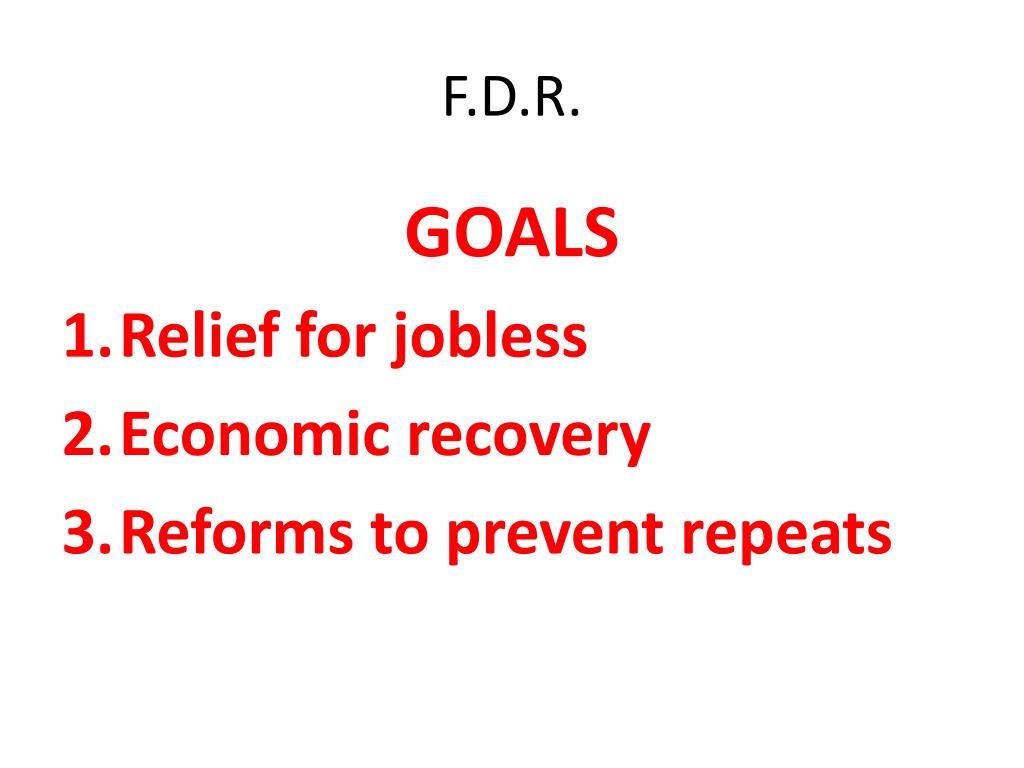 F.D.R.

GOALS

1. Relief for jobless
2. Economic recovery
3. Reforms to prevent repeats